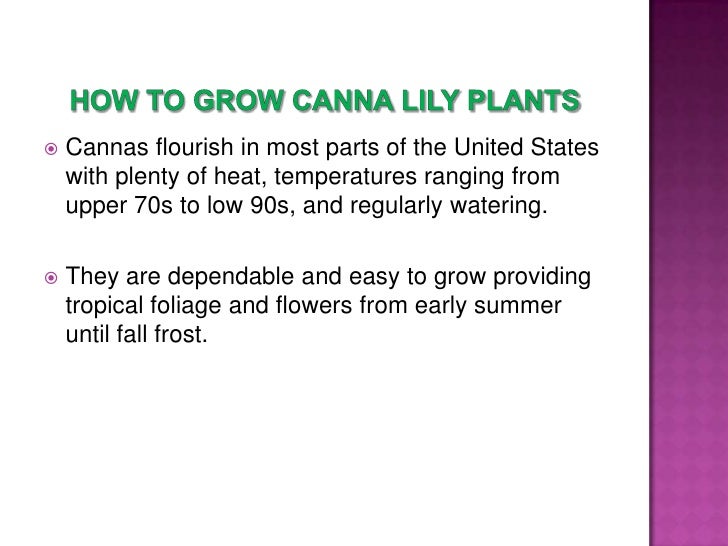 HOW TO GROW CANNA LILY PLANTS

Cannas flourish in most parts of the United States with plenty of heat, temperatures ranging from upper 70s to low 90s, and regularly watering.

They are dependable and easy to grow providing tropical foliage and flowers from early summer until fall frost.